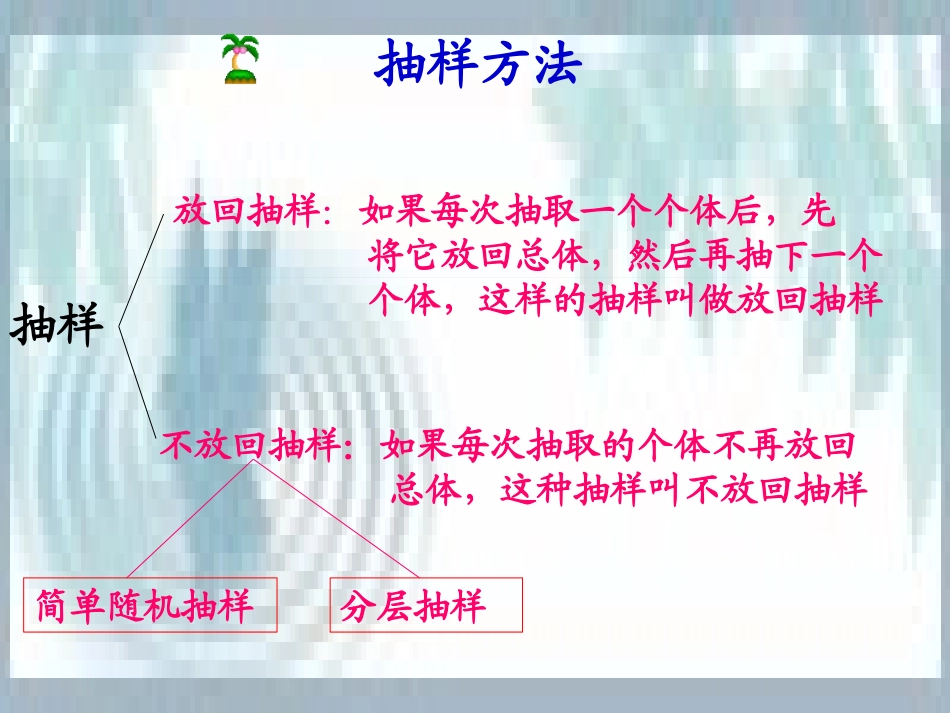 抽样方法

抽样

放回抽样：如果每次抽取一个个体后，先将它放回总体，然后再抽下一个个体，这样的抽样叫做放回抽样

不放回抽样：如果每次抽取的个体不再放回总体，这种抽样叫不放回抽样

简单随机抽样

分层抽样